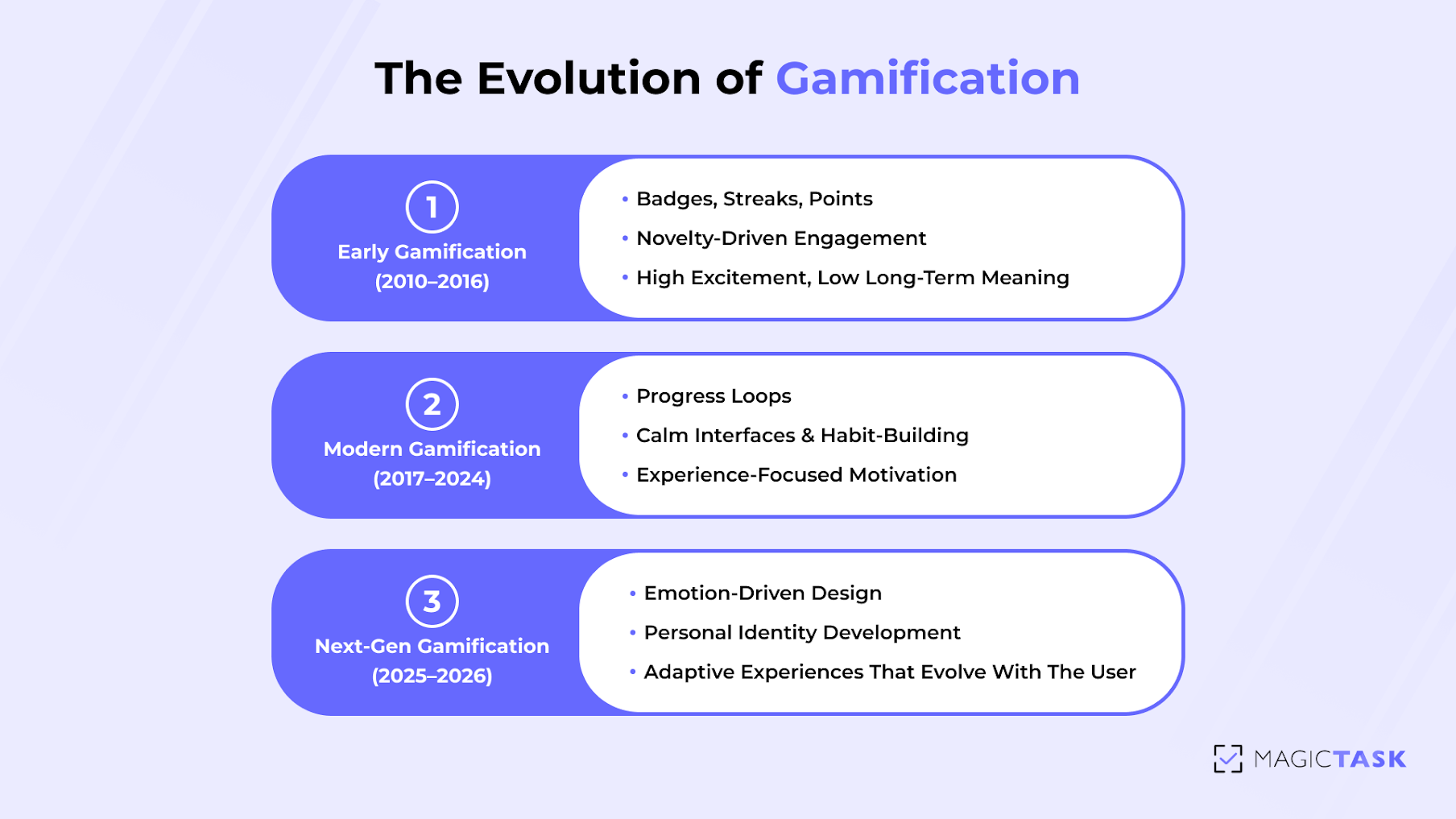 The Evolution of Gamification

1
Early Gamification (2010–2016)

• Badges, Streaks, Points
• Novelty-Driven Engagement
• High Excitement, Low Long-Term Meaning

2
Modern Gamification (2017–2024)

• Progress Loops
• Calm Interfaces & Habit-Building
• Experience-Focused Motivation

3
Next-Gen Gamification (2025–2026)

• Emotion-Driven Design
• Personal Identity Development
• Adaptive Experiences That Evolve With The User

MAGICTASK